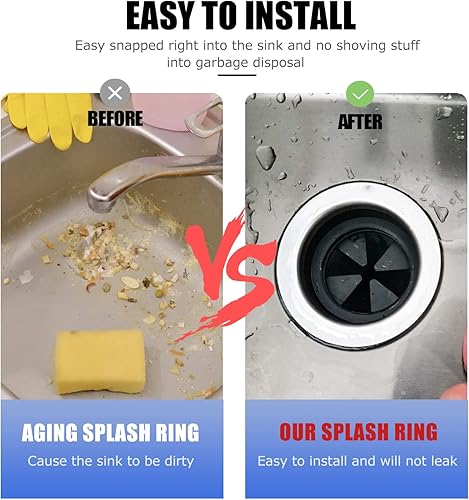 EASY TO INSTALL

Easy snapped right into the sink and no shoving stuff into garbage disposal

BEFORE

AFTER

VS

AGING SPLASH RING

Cause the sink to be dirty

OUR SPLASH RING

Easy to install and will not leak